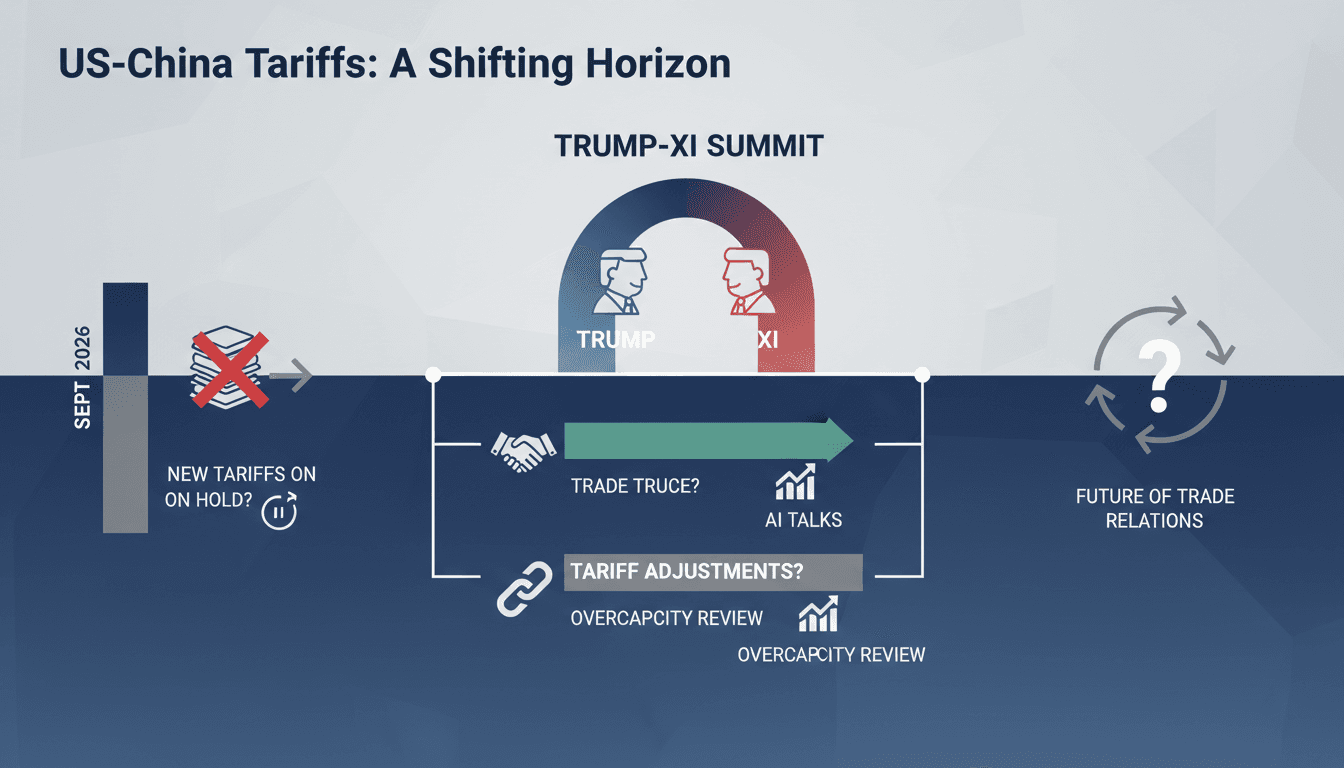 US-China Tariffs: A Shifting Horizon

TRUMP-XI SUMMIT

TRUMP

XI

SEPT 2026

NEW TARIFFS ON ON HOLD?

TRADE TRUCE?

AI TALKS

TARIFF ADJUSTMENTS?

OVERCAPCITY REVIEW

OVERCAPCITY REVIEW

?

FUTURE OF TRADE RELATIONS